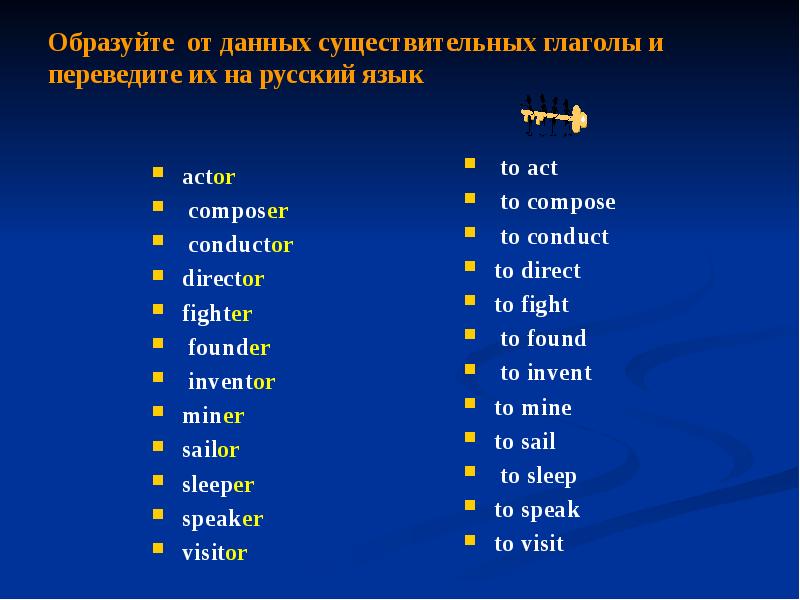 Образуйте от данных существительных глаголы и переведите их на русский язык

- actor
- composer
- conductor
- director
- fighter
- founder
- inventor
- miner
- sailor
- sleeper
- speaker
- visitor

- to act
- to compose
- to conduct
- to direct
- to fight
- to found
- to invent
- to mine
- to sail
- to sleep
- to speak
- to visit